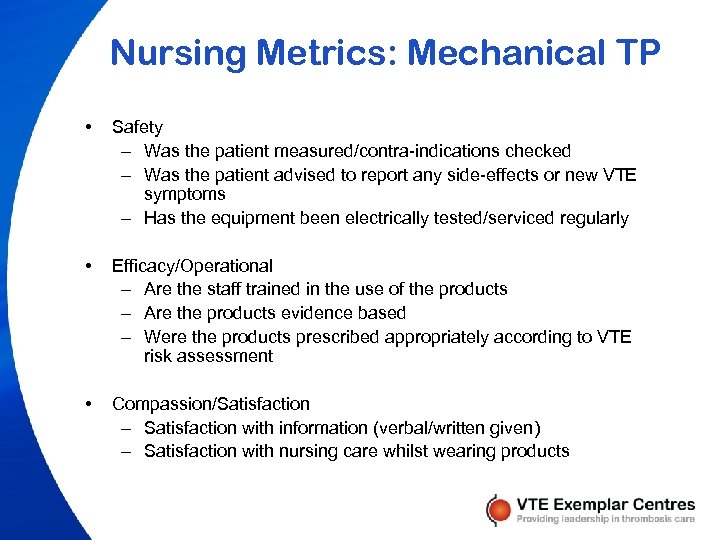 Nursing Metrics: Mechanical TP

• Safety
– Was the patient measured/contra-indications checked
– Was the patient advised to report any side-effects or new VTE symptoms
– Has the equipment been electrically tested/serviced regularly

• Efficacy/Operational
– Are the staff trained in the use of the products
– Are the products evidence based
– Were the products prescribed appropriately according to VTE risk assessment

• Compassion/Satisfaction
– Satisfaction with information (verbal/written given)
– Satisfaction with nursing care whilst wearing products

VTE Exemplar Centres
Providing leadership in thrombosis care